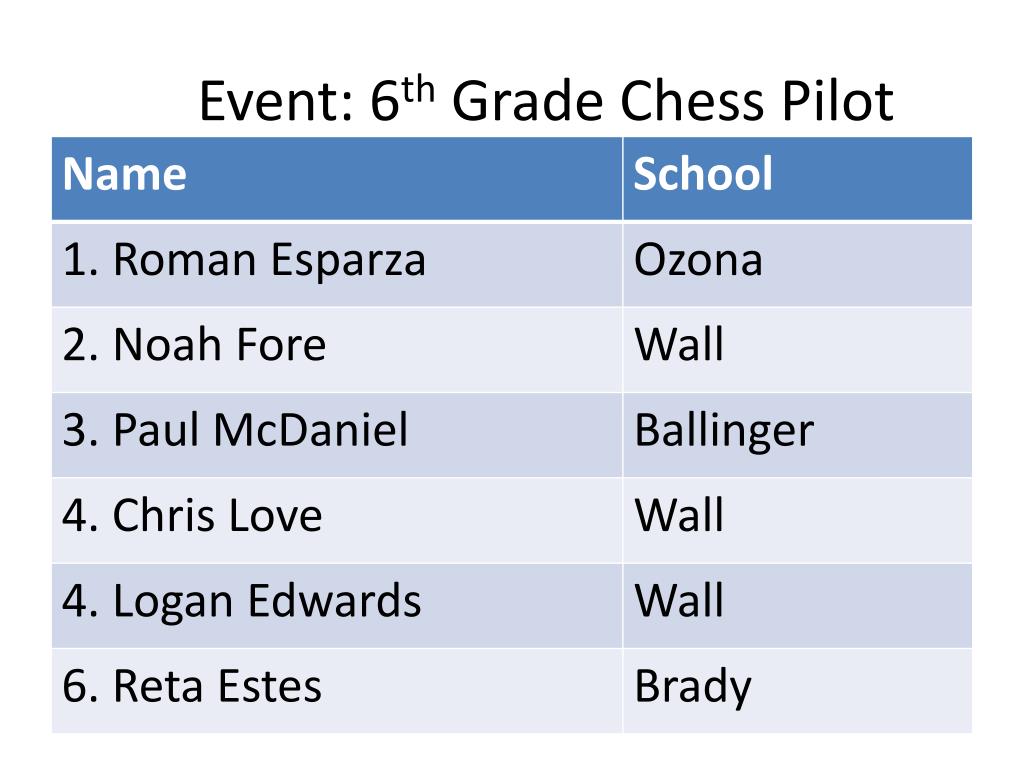 Event: 6th Grade Chess Pilot

| Name | School |
|---|---|
| 1. Roman Esparza | Ozona |
| 2. Noah Fore | Wall |
| 3. Paul McDaniel | Ballinger |
| 4. Chris Love | Wall |
| 4. Logan Edwards | Wall |
| 6. Reta Estes | Brady |